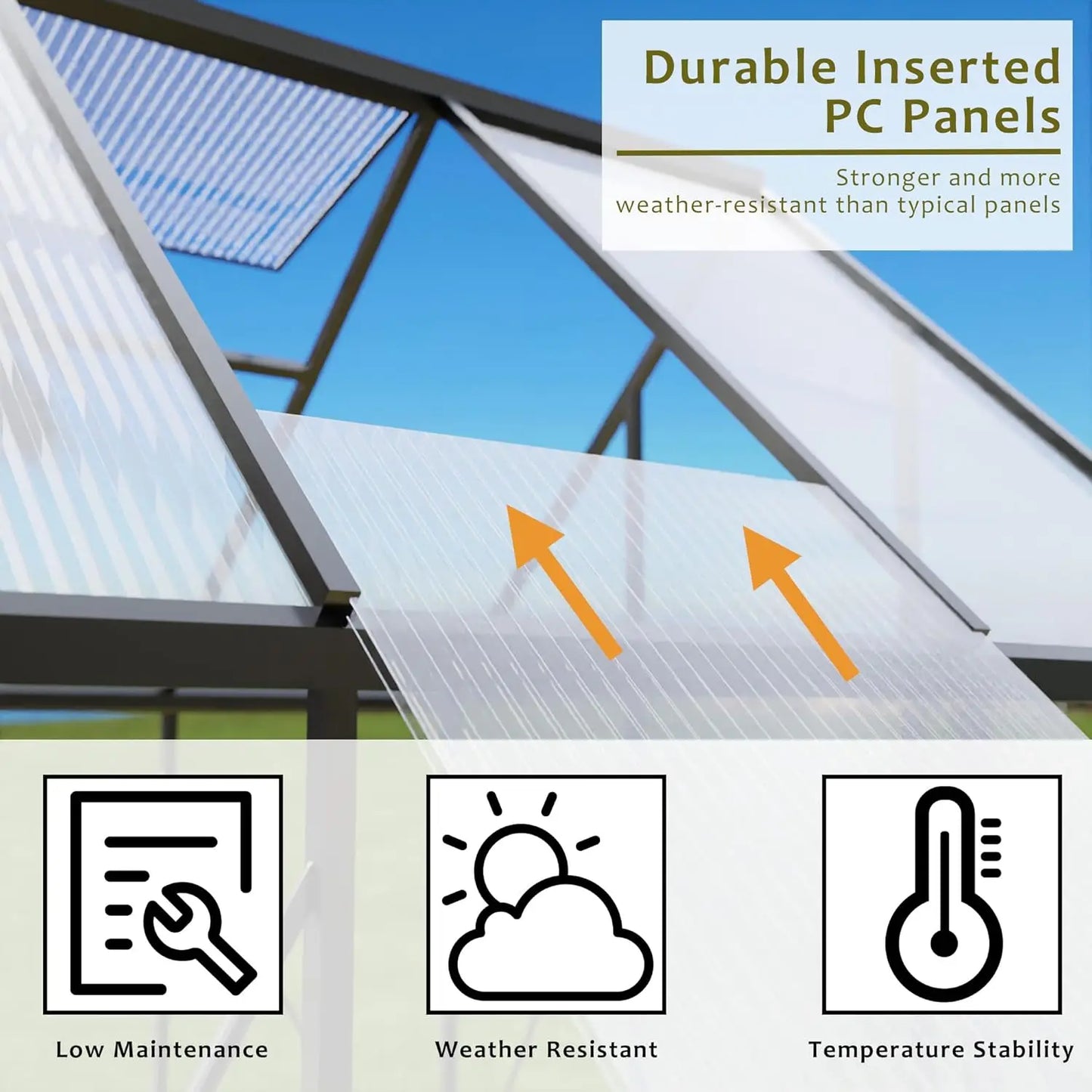 Durable Inserted PC Panels

Stronger and more weather-resistant than typical panels

Low Maintenance

Weather Resistant

Temperature Stability